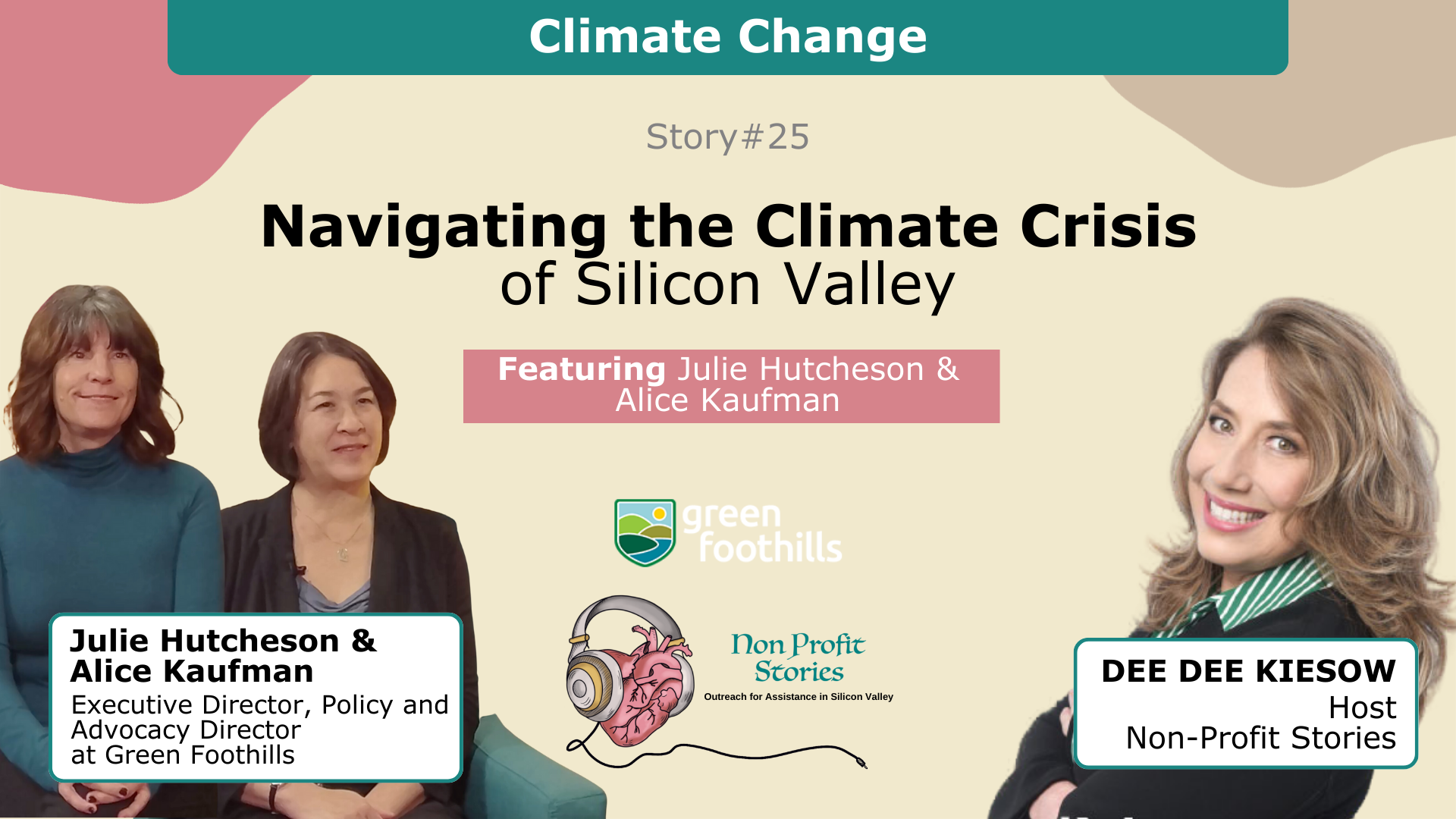 Climate Change

Story#25

Navigating the Climate Crisis
of Silicon Valley

Featuring Julie Hutcheson & Alice Kaufman

green foothills

Non Profit Stories
Outreach for Assistance in Silicon Valley

Julie Hutcheson & Alice Kaufman
Executive Director, Policy and Advocacy Director at Green Foothills

DEE DEE KIESOW
Host
Non-Profit Stories